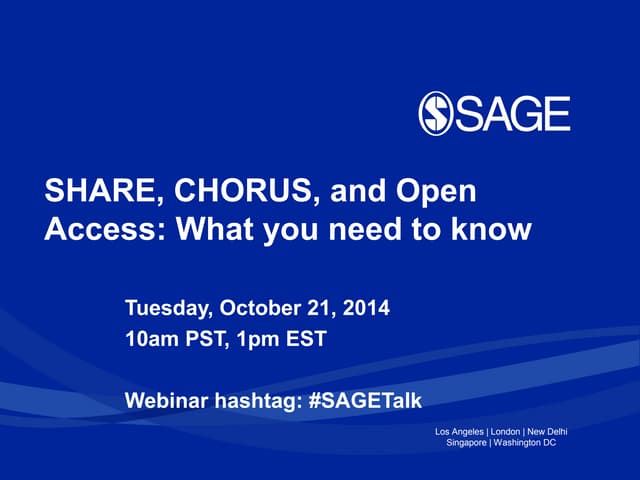 SAGE

SHARE, CHORUS, and Open Access: What you need to know

Tuesday, October 21, 2014
10am PST, 1pm EST

Webinar hashtag: #SAGETalk

Los Angeles | London | New Delhi
Singapore | Washington DC